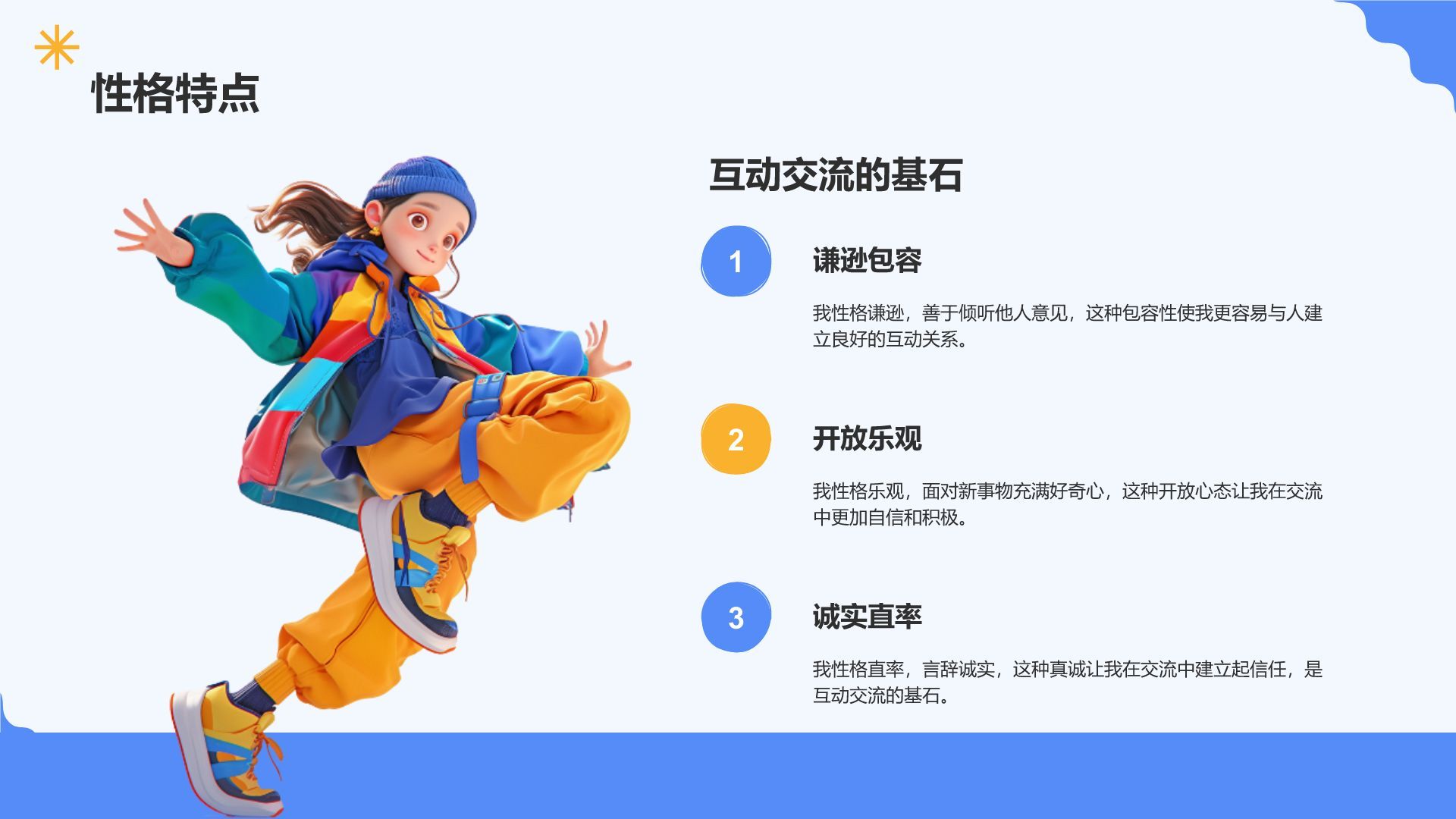 性格特点

互动交流的基石

1

谦逊包容

我性格谦逊，善于倾听他人意见，这种包容性使我更容易与人建立良好的互动关系。

2

开放乐观

我性格乐观，面对新事物充满好奇心，这种开放心态让我在交流中更加自信和积极。

3

诚实直率

我性格直率，言辞诚实，这种真诚让我在交流中建立起信任，是互动交流的基石。